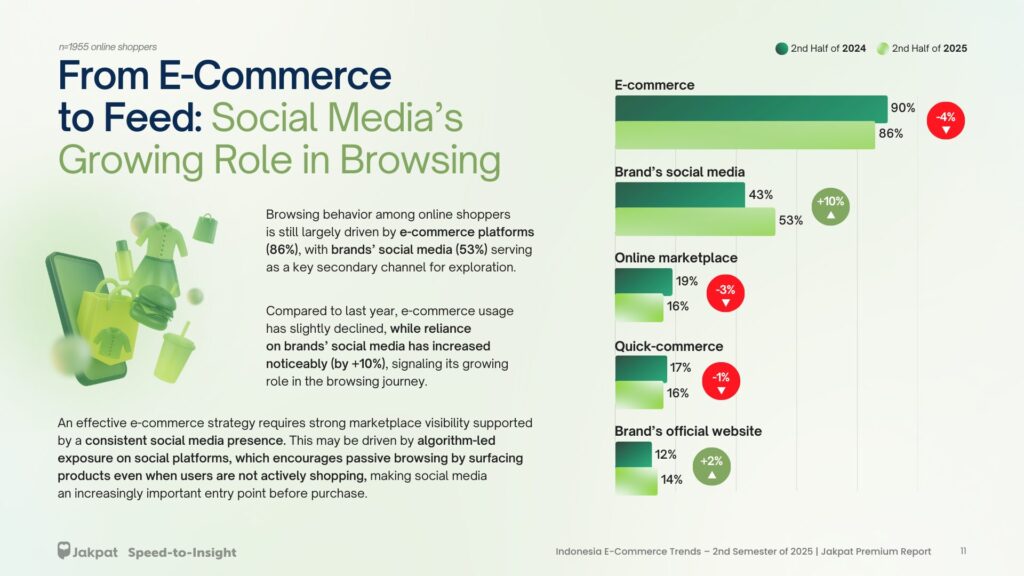 n=1955 online shoppers

From E-Commerce to Feed: Social Media's Growing Role in Browsing

Browsing behavior among online shoppers is still largely driven by e-commerce platforms (86%), with brands' social media (53%) serving as a key secondary channel for exploration.

Compared to last year, e-commerce usage has slightly declined, while reliance on brands' social media has increased noticeably (by +10%), signaling its growing role in the browsing journey.

An effective e-commerce strategy requires strong marketplace visibility supported by a consistent social media presence. This may be driven by algorithm-led exposure on social platforms, which encourages passive browsing by surfacing products even when users are not actively shopping, making social media an increasingly important entry point before purchase.

2nd Half of 2024
2nd Half of 2025

E-commerce
90%
86%
-4%

Brand's social media
43%
53%
+10%

Online marketplace
19%
16%
-3%

Quick-commerce
17%
16%
-1%

Brand's official website
12%
14%
+2%

Jakpat Speed-to-Insight

Indonesia E-Commerce Trends – 2nd Semester of 2025 | Jakpat Premium Report 11